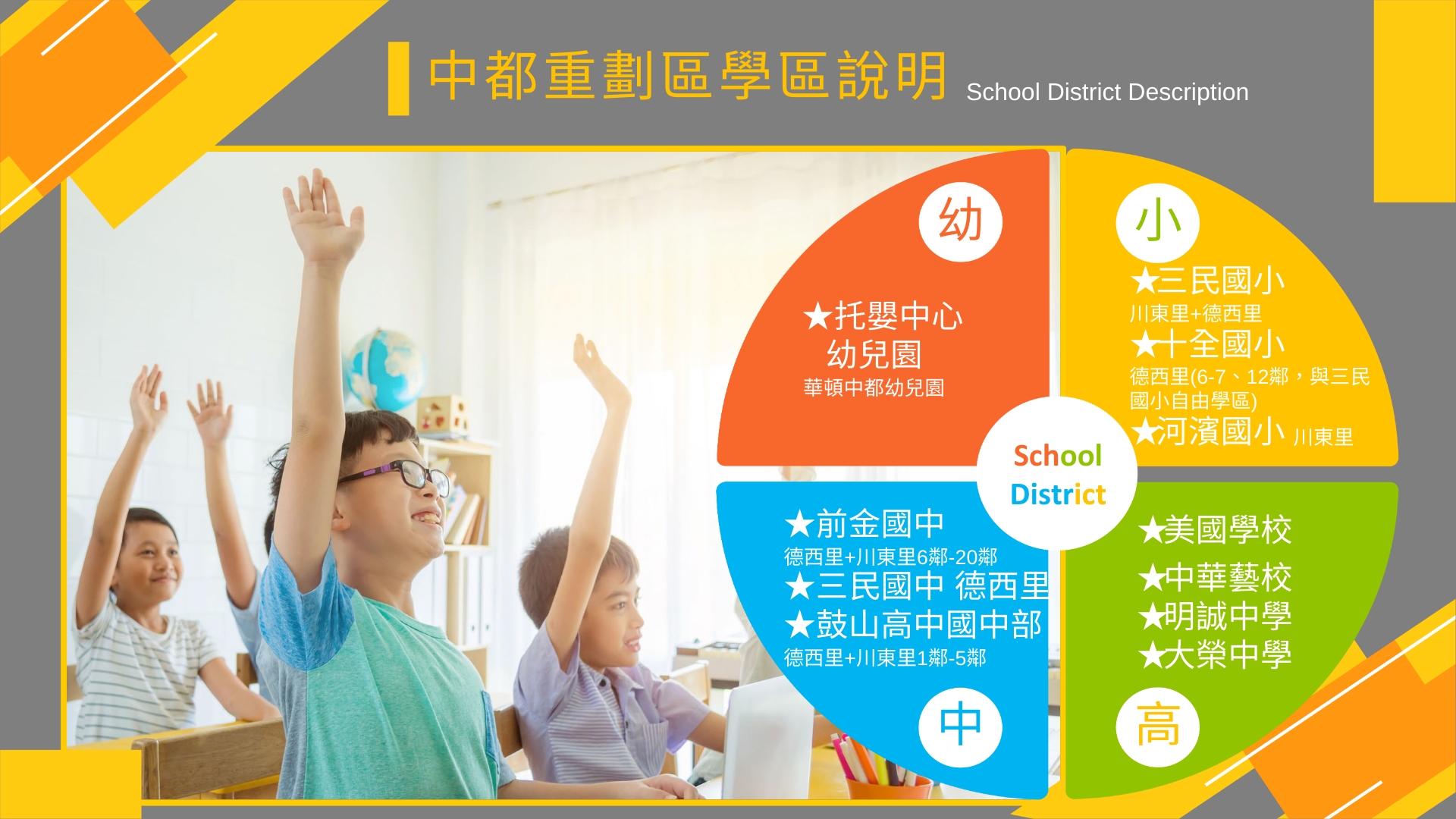 中都重劃區學區說明 School District Description

幼

★托嬰中心
幼兒園
華頓中都幼兒園

小

★三民國小
川東里+德西里
★十全國小
德西里(6-7、12鄰，與三民國小自由學區)
★河濱國小 川東里

School District

★前金國中
德西里+川東里6鄰-20鄰
★三民國中 德西里
★鼓山高中國中部
德西里+川東里1鄰-5鄰

中

★美國學校
★中華藝校
★明誠中學
★大榮中學

高